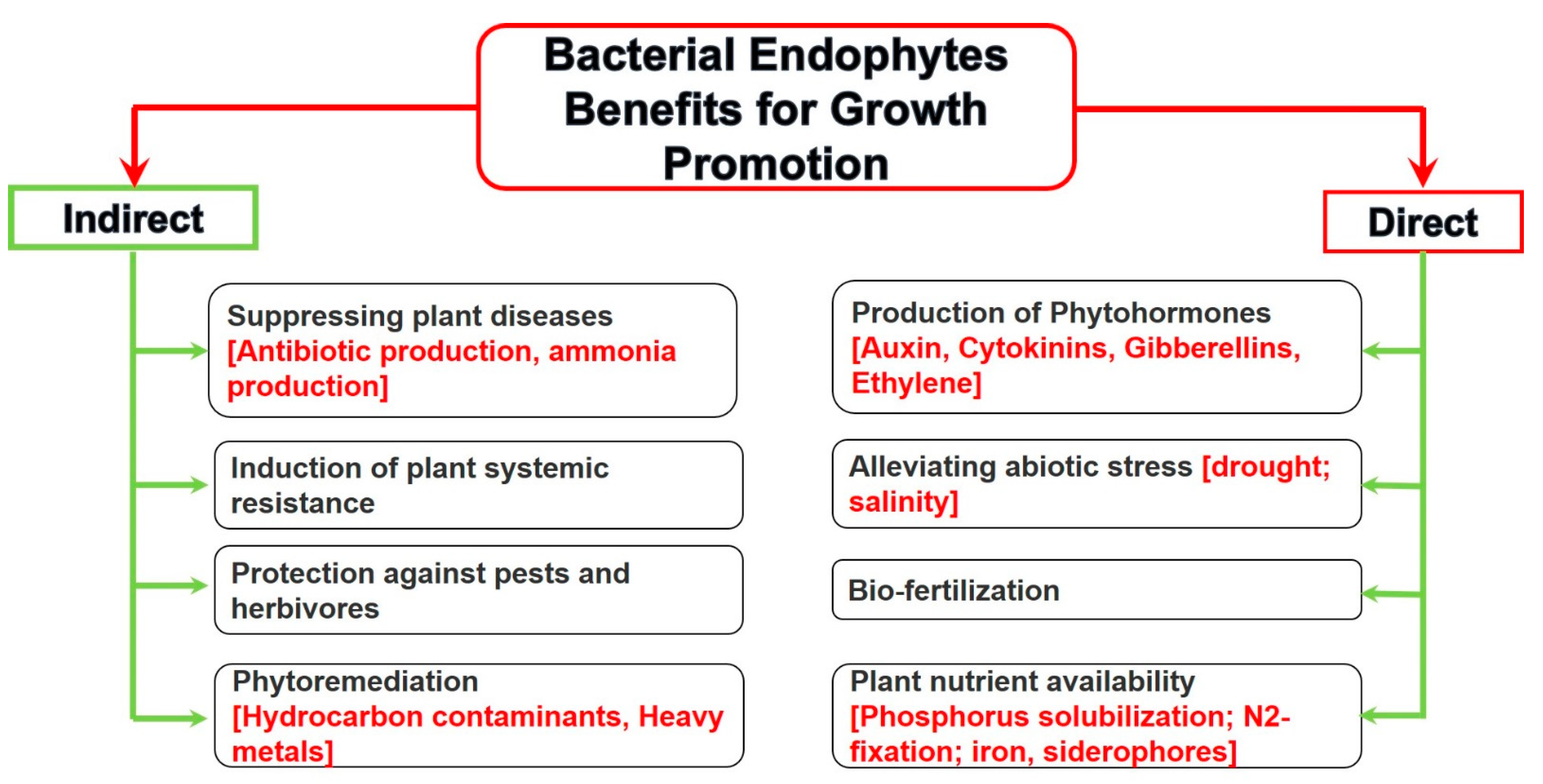 Bacterial Endophytes Benefits for Growth Promotion

Indirect

Suppressing plant diseases [Antibiotic production, ammonia production]

Induction of plant systemic resistance

Protection against pests and herbivores

Phytoremediation [Hydrocarbon contaminants, Heavy metals]

Direct

Production of Phytohormones [Auxin, Cytokinins, Gibberellins, Ethylene]

Alleviating abiotic stress [drought; salinity]

Bio-fertilization

Plant nutrient availability [Phosphorus solubilization; N2-fixation; iron, siderophores]